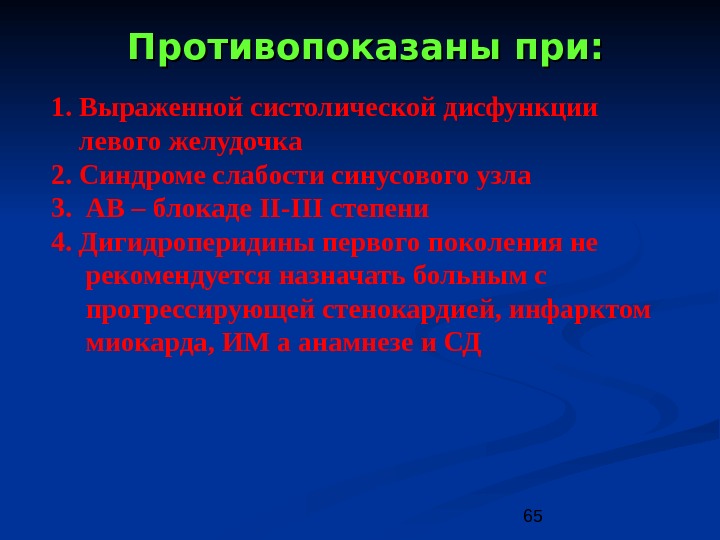 Противопоказаны при:

1. Выраженной систолической дисфункции левого желудочка
2. Синдроме слабости синусового узла
3. АВ – блокаде II-III степени
4. Дигидроперидины первого поколения не рекомендуется назначать больным с прогрессирующей стенокардией, инфарктом миокарда, ИМ а анамнезе и СД

65